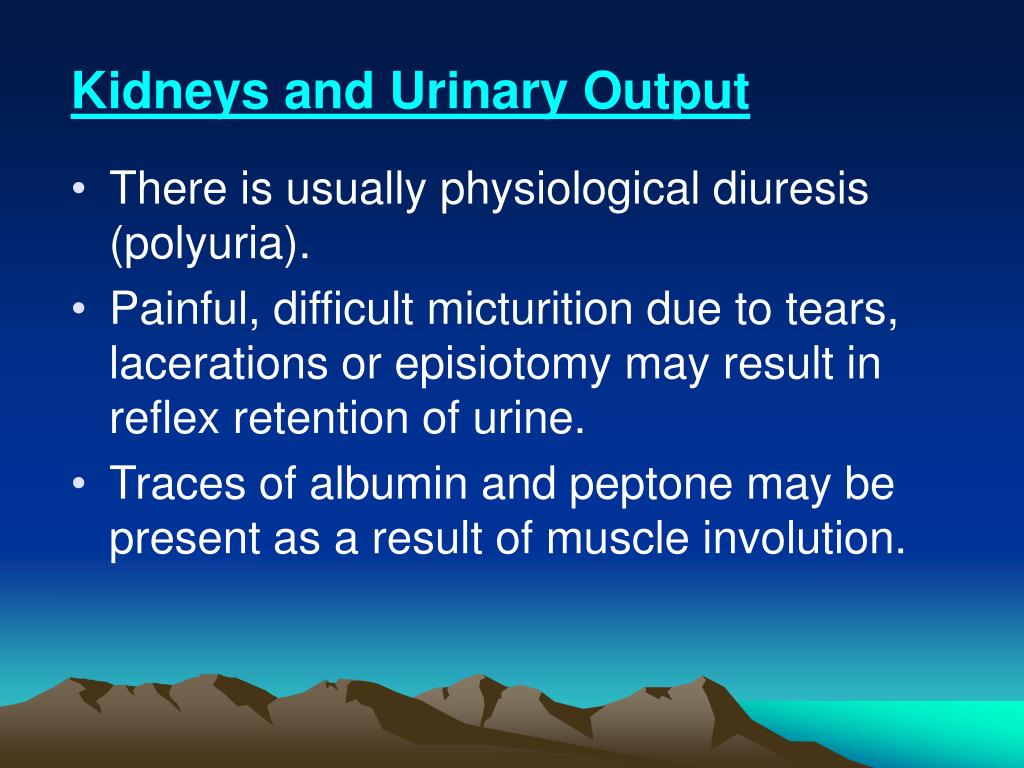 Kidneys and Urinary Output

• There is usually physiological diuresis (polyuria).
• Painful, difficult micturition due to tears, lacerations or episiotomy may result in reflex retention of urine.
• Traces of albumin and peptone may be present as a result of muscle involution.